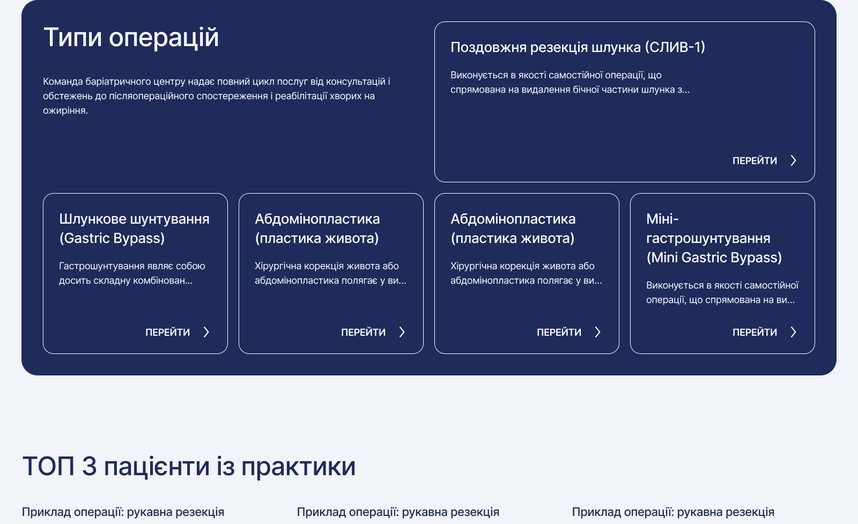 Типи операцій

Команда баріатричного центру надає повний цикл послуг від консультацій і обстежень до післяопераційного спостереження і реабілітації хворих на ожиріння.

Поздовжня резекція шлунка (СЛИВ-1)

Виконується в якості самостійної операції, що спрямована на видалення бічної частини шлунка з...

ПЕРЕЙТИ

Шлункове шунтування (Gastric Bypass)

Гастрошунтування являє собою досить складну комбінован...

ПЕРЕЙТИ

Абдомінопластика (пластика живота)

Хірургічна корекція живота або абдомінопластика полягає у ви...

ПЕРЕЙТИ

Абдомінопластика (пластика живота)

Хірургічна корекція живота або абдомінопластика полягає у ви...

ПЕРЕЙТИ

Міні-гастрошунтування (Mini Gastric Bypass)

Виконується в якості самостійної операції, що спрямована на ви...

ПЕРЕЙТИ

ТОП 3 пацієнти із практики

Приклад операції: рукавна резекція

Приклад операції: рукавна резекція

Приклад операції: рукавна резекція